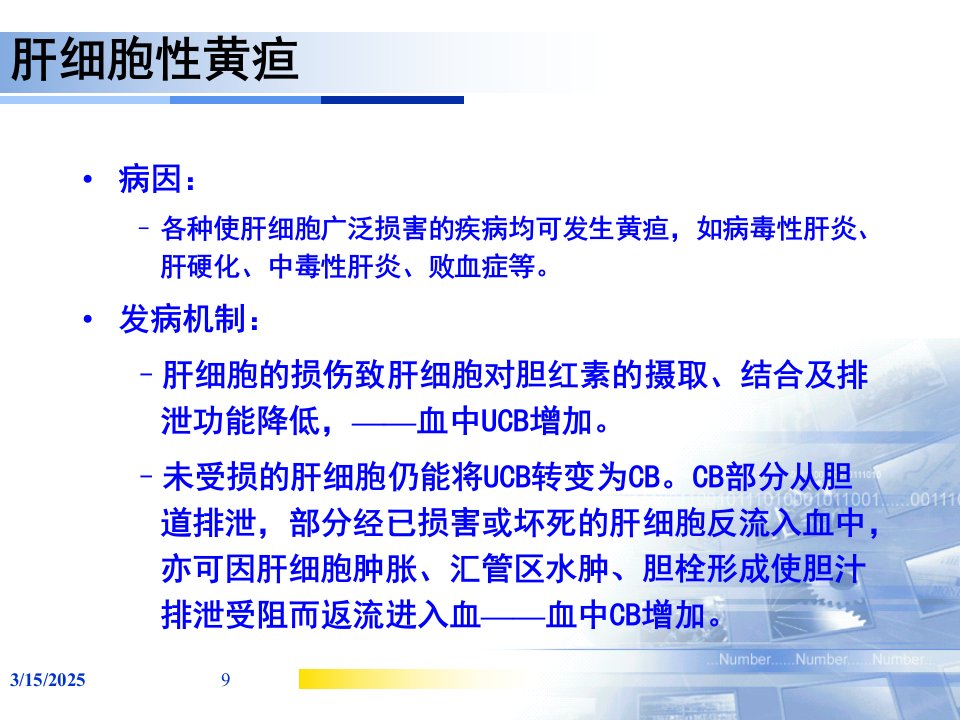 肝细胞性黄疸

• 病因：

- 各种使肝细胞广泛损害的疾病均可发生黄疸，如病毒性肝炎、肝硬化、中毒性肝炎、败血症等。

• 发病机制：

- 肝细胞的损伤致肝细胞对胆红素的摄取、结合及排泄功能降低，——血中UCB增加。

- 未受损的肝细胞仍能将UCB转变为CB。CB部分从胆道排泄，部分经已损害或坏死的肝细胞反流入血中，亦可因肝细胞肿胀、汇管区水肿、胆栓形成使胆汁排泄受阻而返流进入血——血中CB增加。

3/15/2025 9